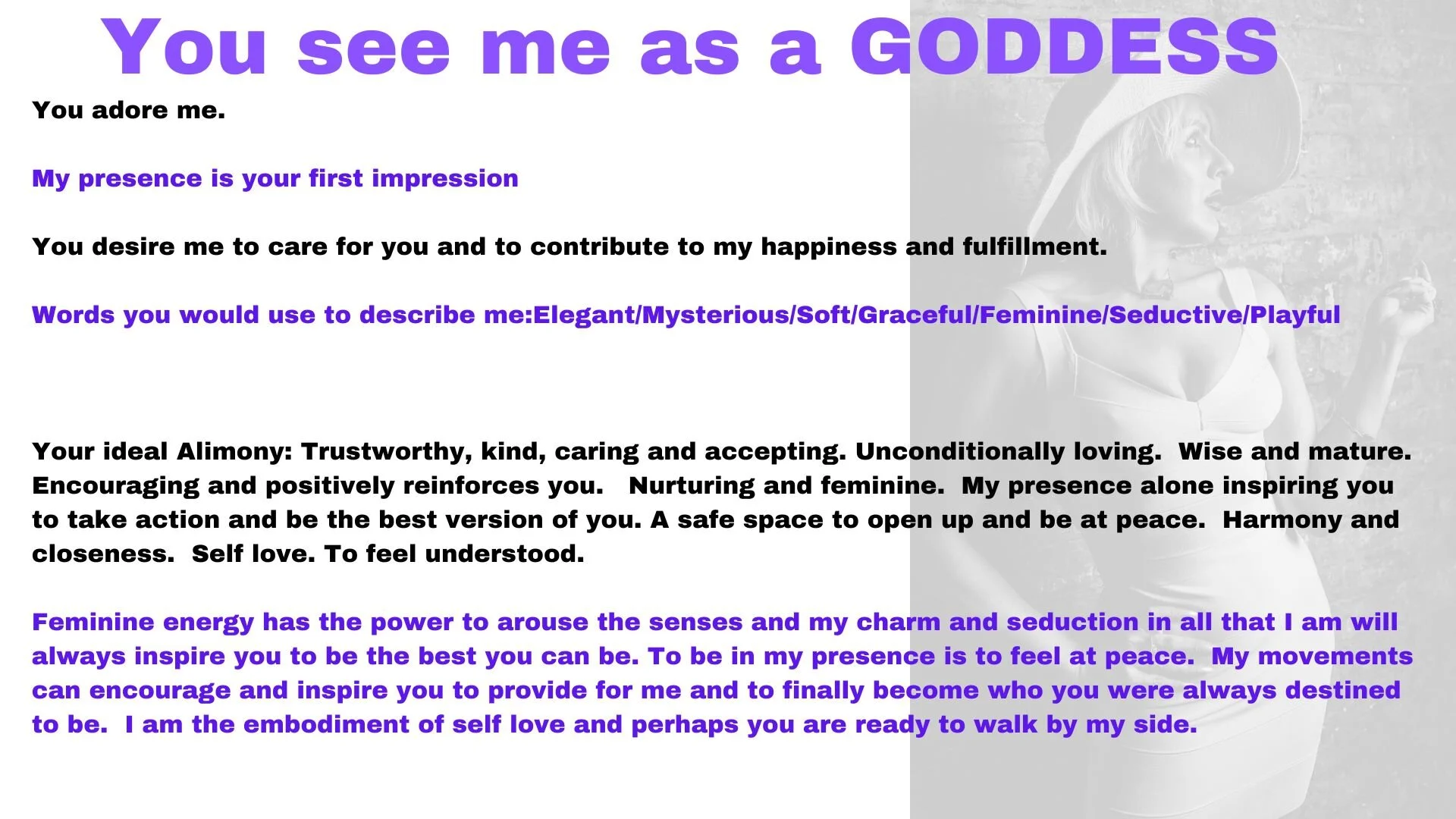 You see me as a GODDESS

You adore me.

My presence is your first impression

You desire me to care for you and to contribute to my happiness and fulfillment.

Words you would use to describe me:Elegant/Mysterious/Soft/Graceful/Feminine/Seductive/Playful

Your ideal Alimony: Trustworthy, kind, caring and accepting. Unconditionally loving. Wise and mature. Encouraging and positively reinforces you. Nurturing and feminine. My presence alone inspiring you to take action and be the best version of you. A safe space to open up and be at peace. Harmony and closeness. Self love. To feel understood.

Feminine energy has the power to arouse the senses and my charm and seduction in all that I am will always inspire you to be the best you can be. To be in my presence is to feel at peace. My movements can encourage and inspire you to provide for me and to finally become who you were always destined to be. I am the embodiment of self love and perhaps you are ready to walk by my side.